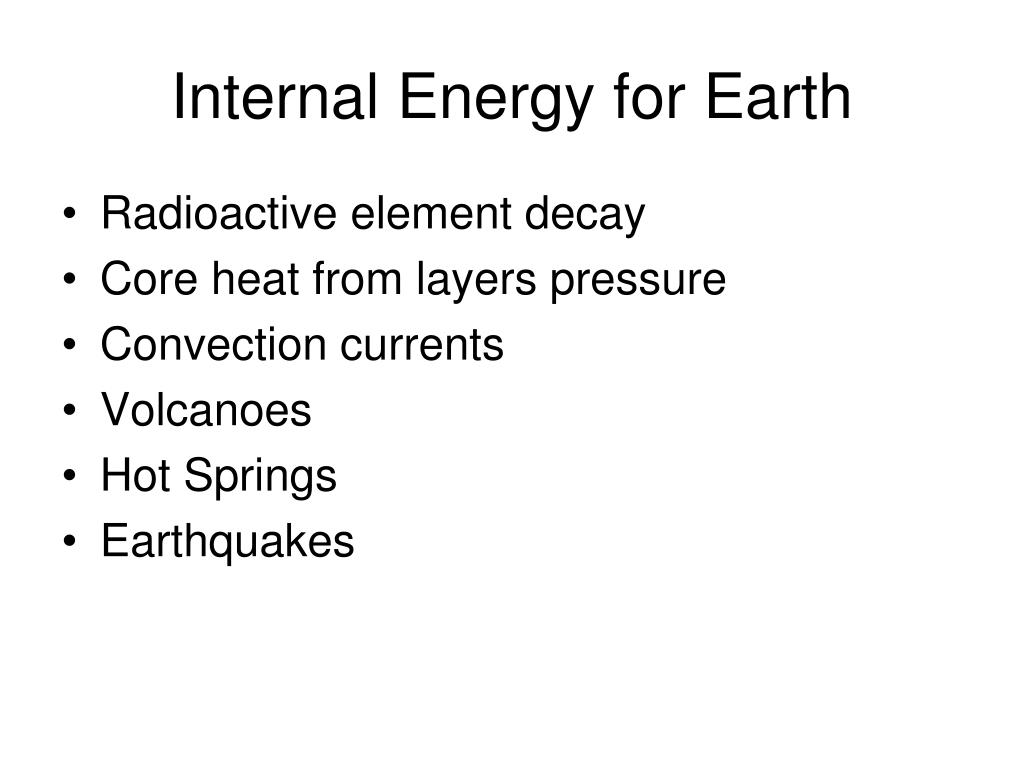 Internal Energy for Earth

• Radioactive element decay
• Core heat from layers pressure
• Convection currents
• Volcanoes
• Hot Springs
• Earthquakes